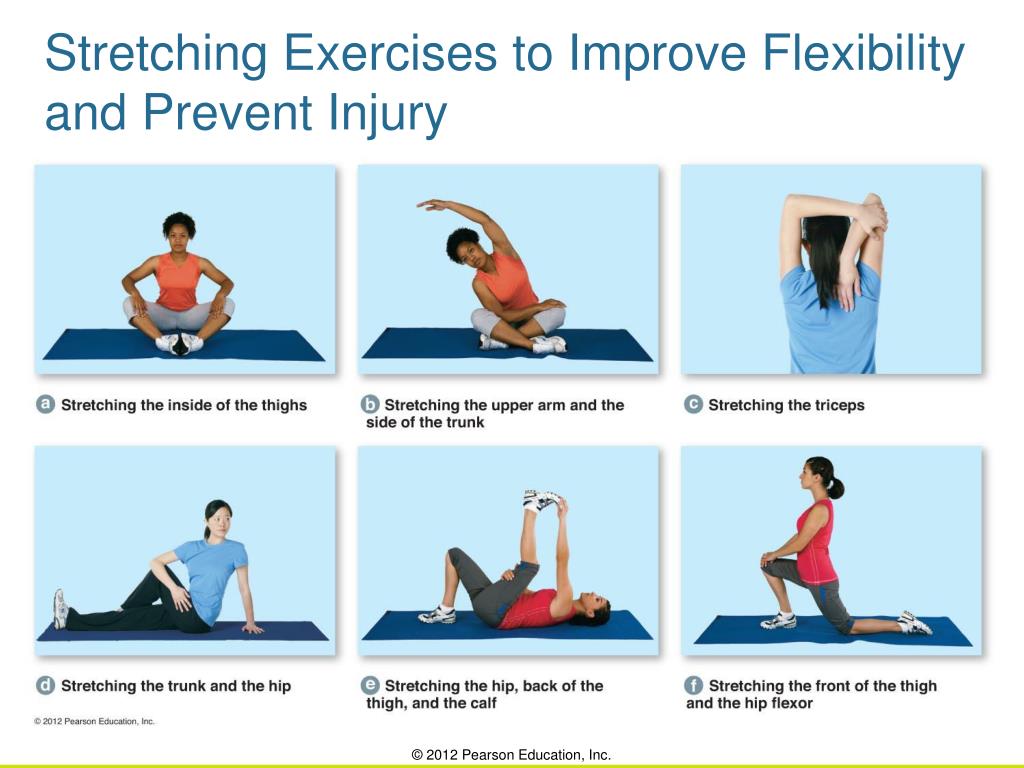 Stretching Exercises to Improve Flexibility and Prevent Injury

a Stretching the inside of the thighs

b Stretching the upper arm and the side of the trunk

c Stretching the triceps

d Stretching the trunk and the hip

e Stretching the hip, back of the thigh, and the calf

f Stretching the front of the thigh and the hip flexor

© 2012 Pearson Education, Inc.

© 2012 Pearson Education, Inc.